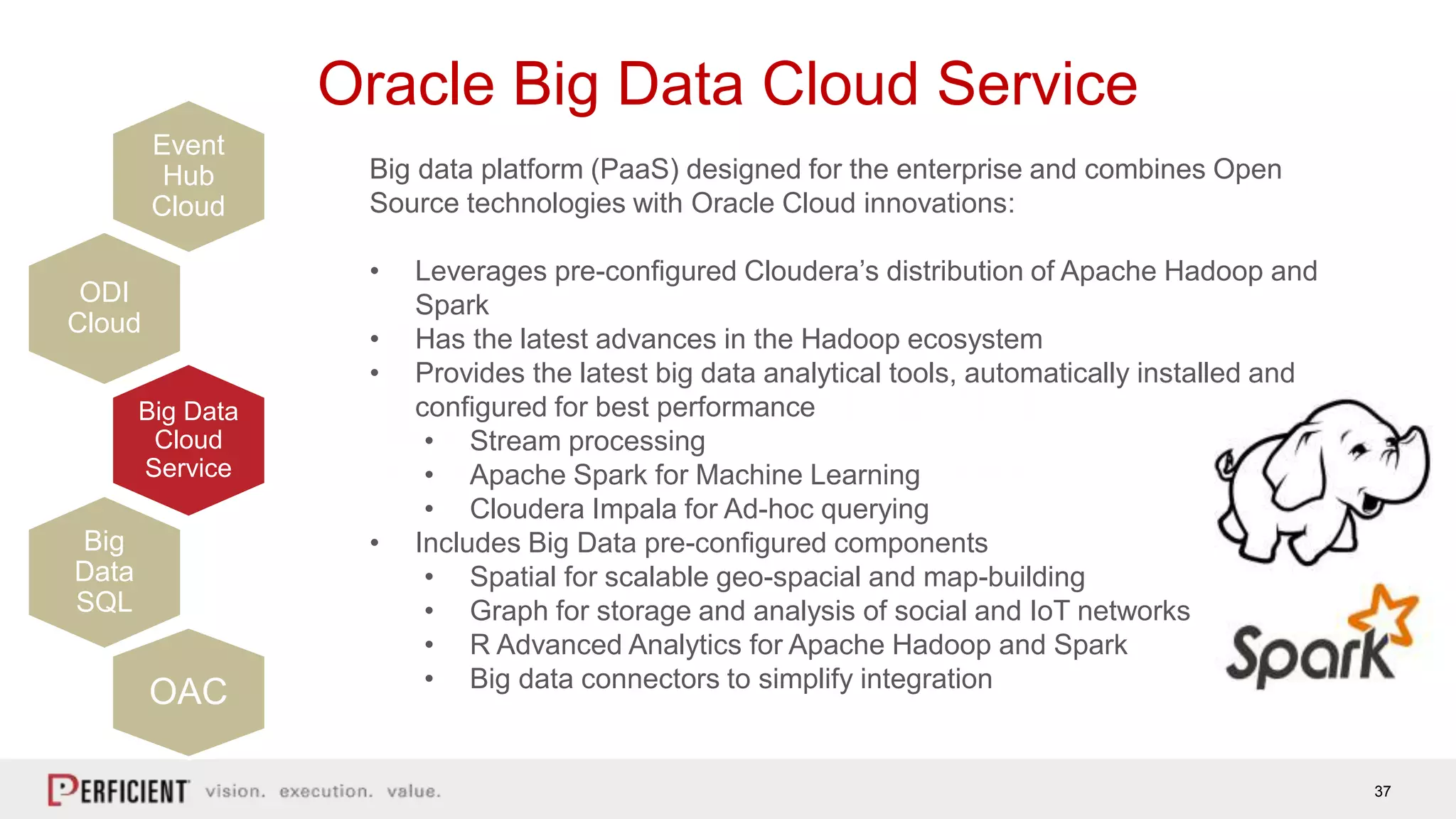 Oracle Big Data Cloud Service

Event Hub Cloud

ODI Cloud

Big Data Cloud Service

Big Data SQL

OAC

Big data platform (PaaS) designed for the enterprise and combines Open Source technologies with Oracle Cloud innovations:

• Leverages pre-configured Cloudera's distribution of Apache Hadoop and Spark
• Has the latest advances in the Hadoop ecosystem
• Provides the latest big data analytical tools, automatically installed and configured for best performance
  • Stream processing
  • Apache Spark for Machine Learning
  • Cloudera Impala for Ad-hoc querying
• Includes Big Data pre-configured components
  • Spatial for scalable geo-spacial and map-building
  • Graph for storage and analysis of social and IoT networks
  • R Advanced Analytics for Apache Hadoop and Spark
  • Big data connectors to simplify integration

Spark

PERFICIENT vision. execution. value.

37